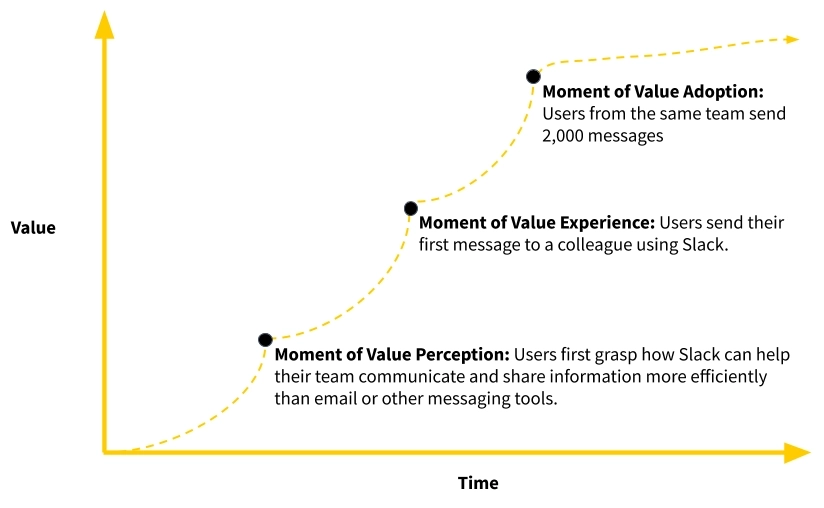 Moment of Value Adoption: Users from the same team send 2,000 messages

Value

Moment of Value Experience: Users send their first message to a colleague using Slack.

Moment of Value Perception: Users first grasp how Slack can help their team communicate and share information more efficiently than email or other messaging tools.

Time